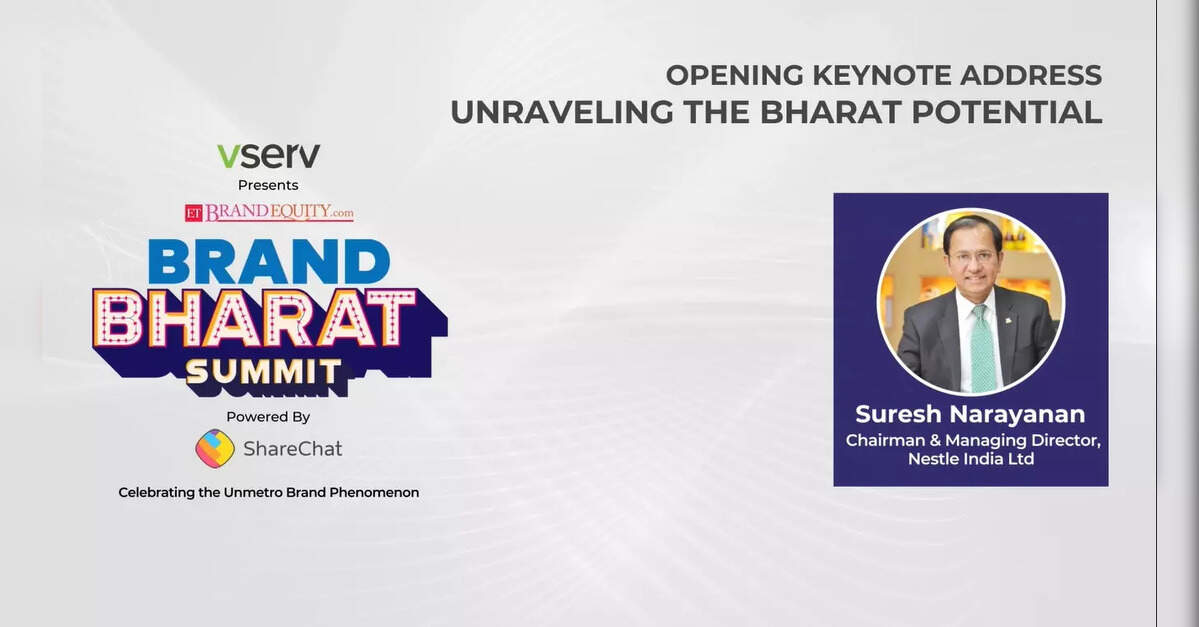 OPENING KEYNOTE ADDRESS
UNRAVELING THE BHARAT POTENTIAL

vserv
Presents
ET BRANDEQUITY.com
BRAND
BHARAT
SUMMIT
Powered By
ShareChat
Celebrating the Unmetro Brand Phenomenon

Suresh Narayanan
Chairman & Managing Director, Nestle India Ltd